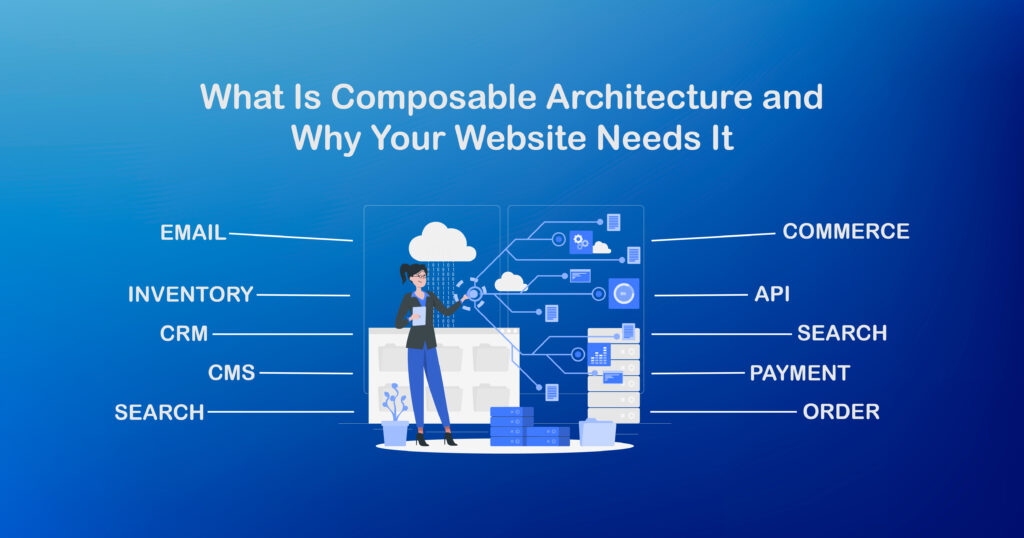 What Is Composable Architecture and Why Your Website Needs It

EMAIL
INVENTORY
CRM
CMS
SEARCH

COMMERCE
API
SEARCH
PAYMENT
ORDER